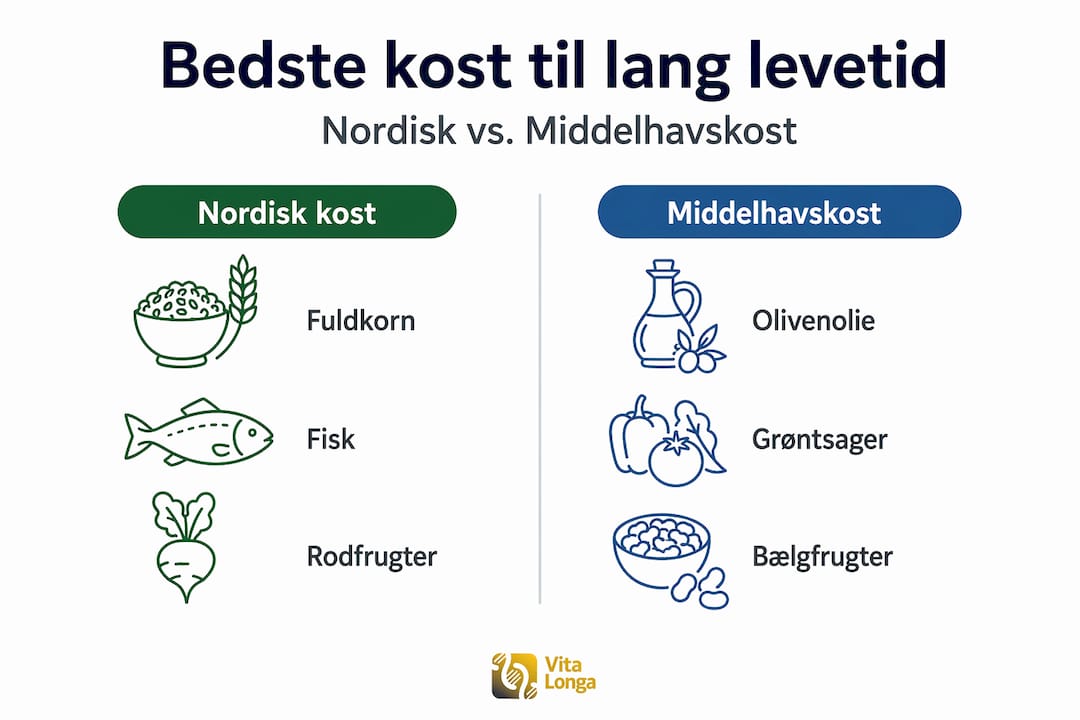 Bedste kost til lang levetid

Nordisk vs. Middelhavskost

Nordisk kost

Fuldkorn

Fisk

Rodfrugter

Middelhavskost

Olivenolie

Grøntsager

Bælgfrugter

Vita Longa